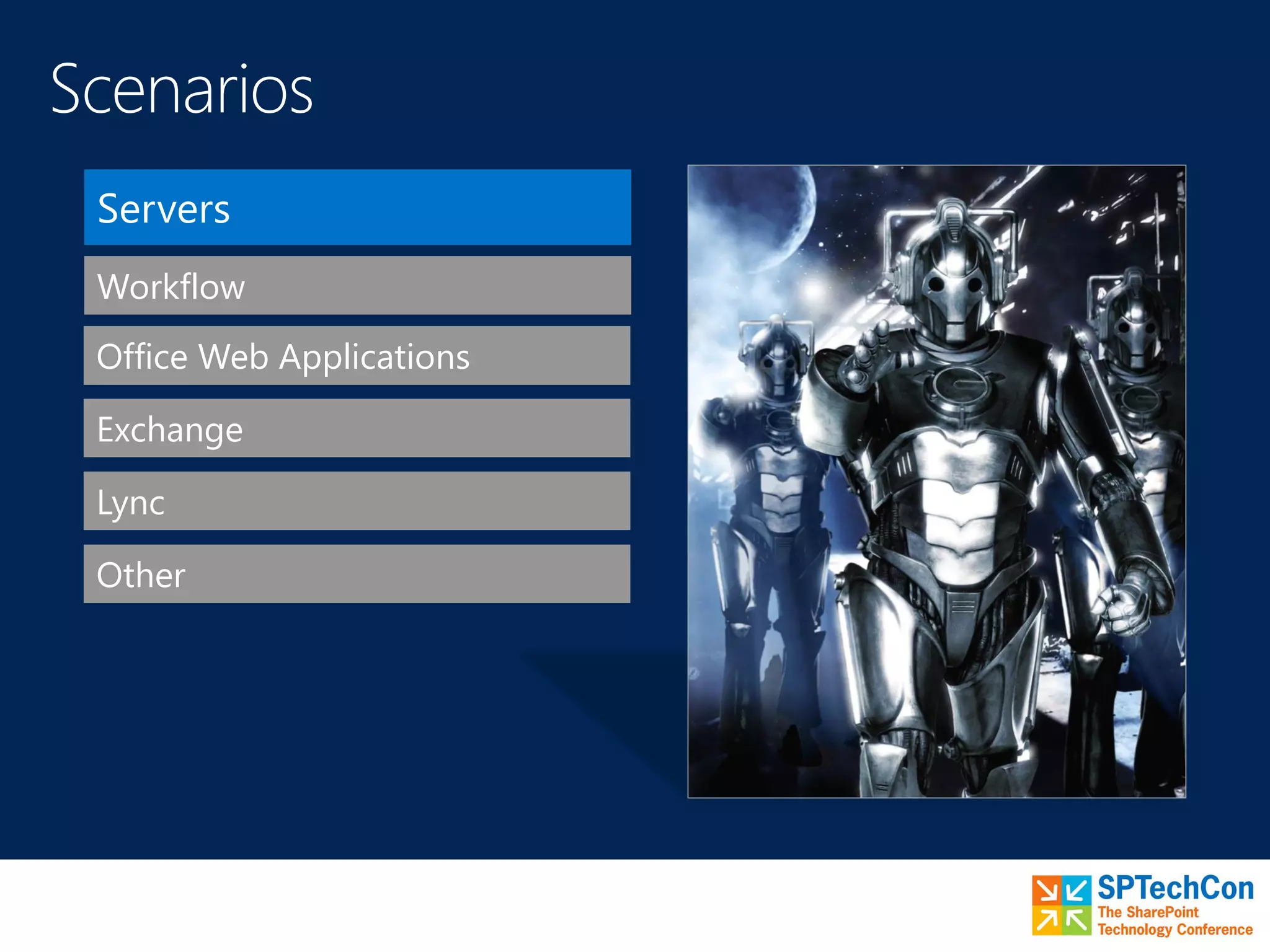 Scenarios

Servers

Workflow

Office Web Applications

Exchange

Lync

Other

SPTechCon
The SharePoint Technology Conference